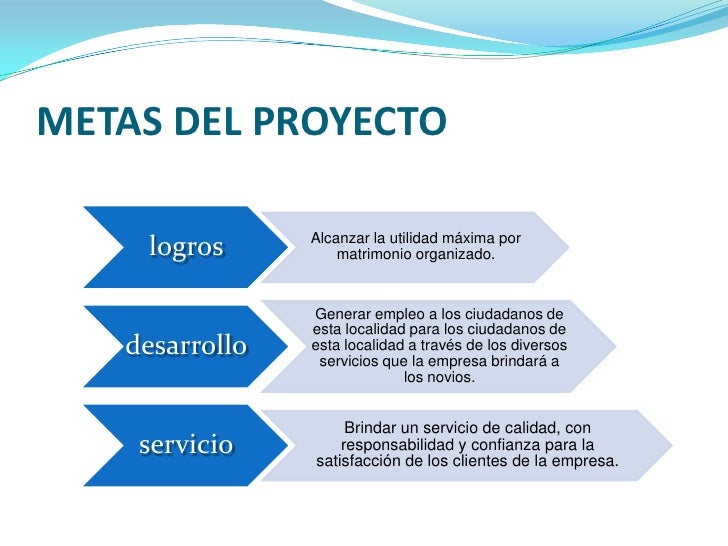 METAS DEL PROYECTO

logros

Alcanzar la utilidad máxima por matrimonio organizado.

desarrollo

Generar empleo a los ciudadanos de esta localidad para los ciudadanos de esta localidad a través de los diversos servicios que la empresa brindará a los novios.

servicio

Brindar un servicio de calidad, con responsabilidad y confianza para la satisfacción de los clientes de la empresa.